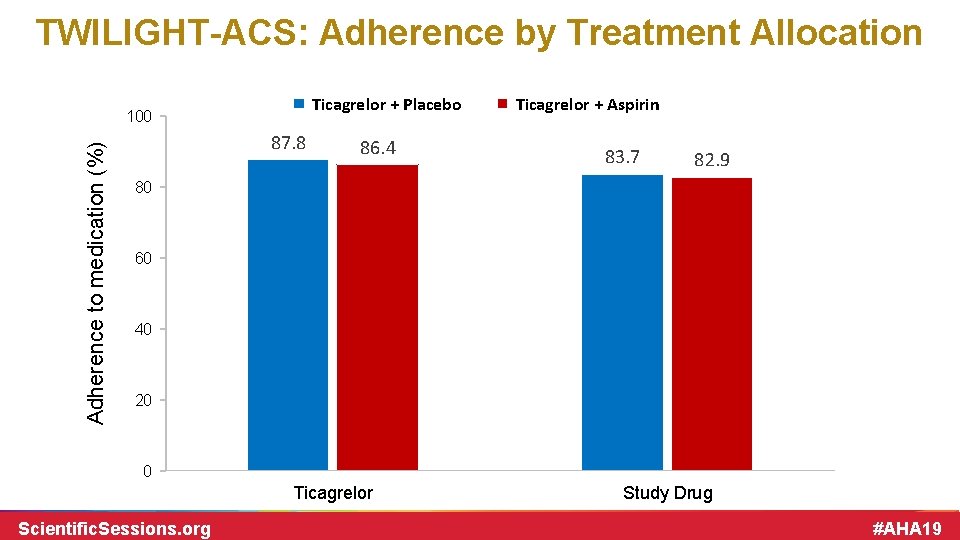 TWILIGHT-ACS: Adherence by Treatment Allocation

Ticagrelor + Placebo
Ticagrelor + Aspirin

Adherence to medication (%)

100
80
60
40
20
0

87.8
86.4
83.7
82.9

Ticagrelor
Study Drug

ScientificSessions.org
#AHA19